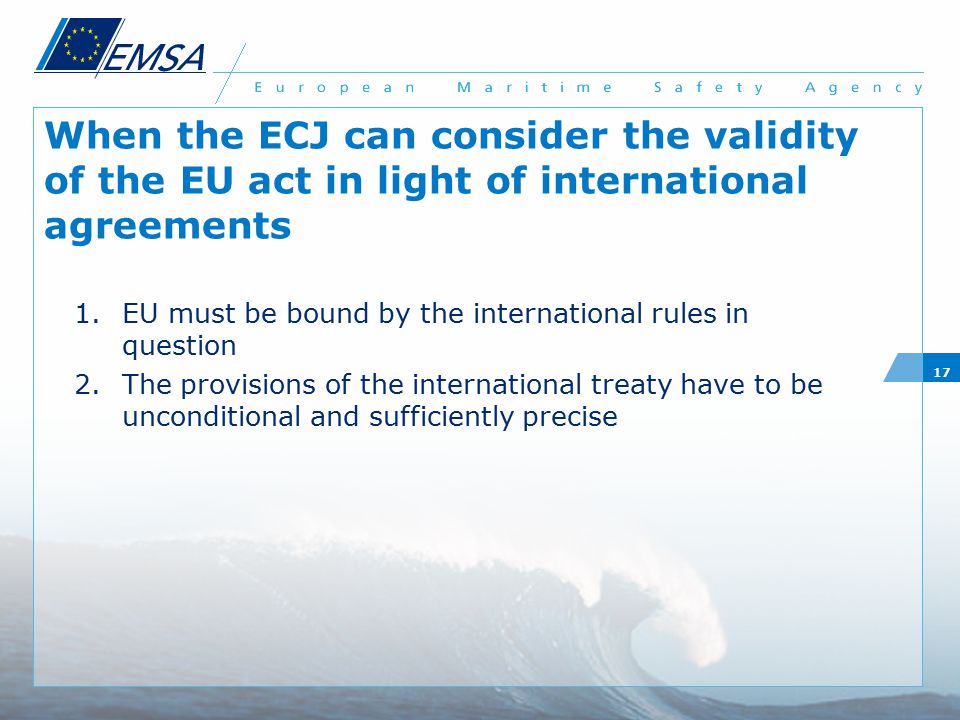 EMSA

European Maritime Safety Agency

When the ECJ can consider the validity of the EU act in light of international agreements

1. EU must be bound by the international rules in question
2. The provisions of the international treaty have to be unconditional and sufficiently precise

17